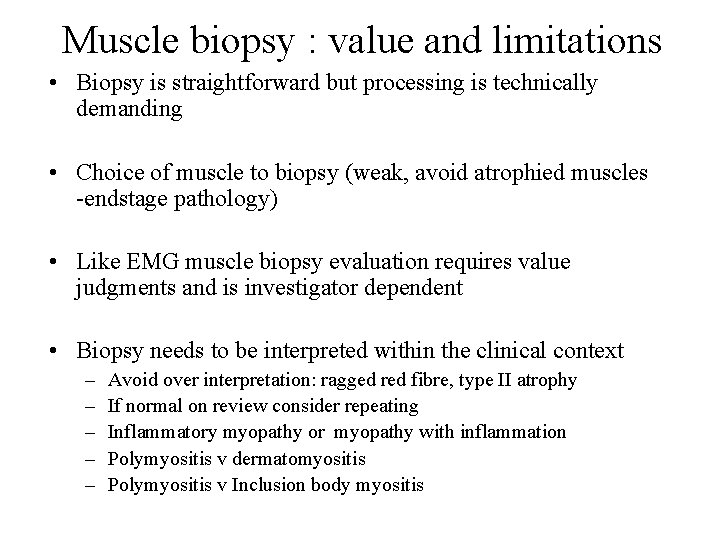 Muscle biopsy : value and limitations

• Biopsy is straightforward but processing is technically demanding

• Choice of muscle to biopsy (weak, avoid atrophied muscles -endstage pathology)

• Like EMG muscle biopsy evaluation requires value judgments and is investigator dependent

• Biopsy needs to be interpreted within the clinical context
– Avoid over interpretation: ragged red fibre, type II atrophy
– If normal on review consider repeating
– Inflammatory myopathy or myopathy with inflammation
– Polymyositis v dermatomyositis
– Polymyositis v Inclusion body myositis